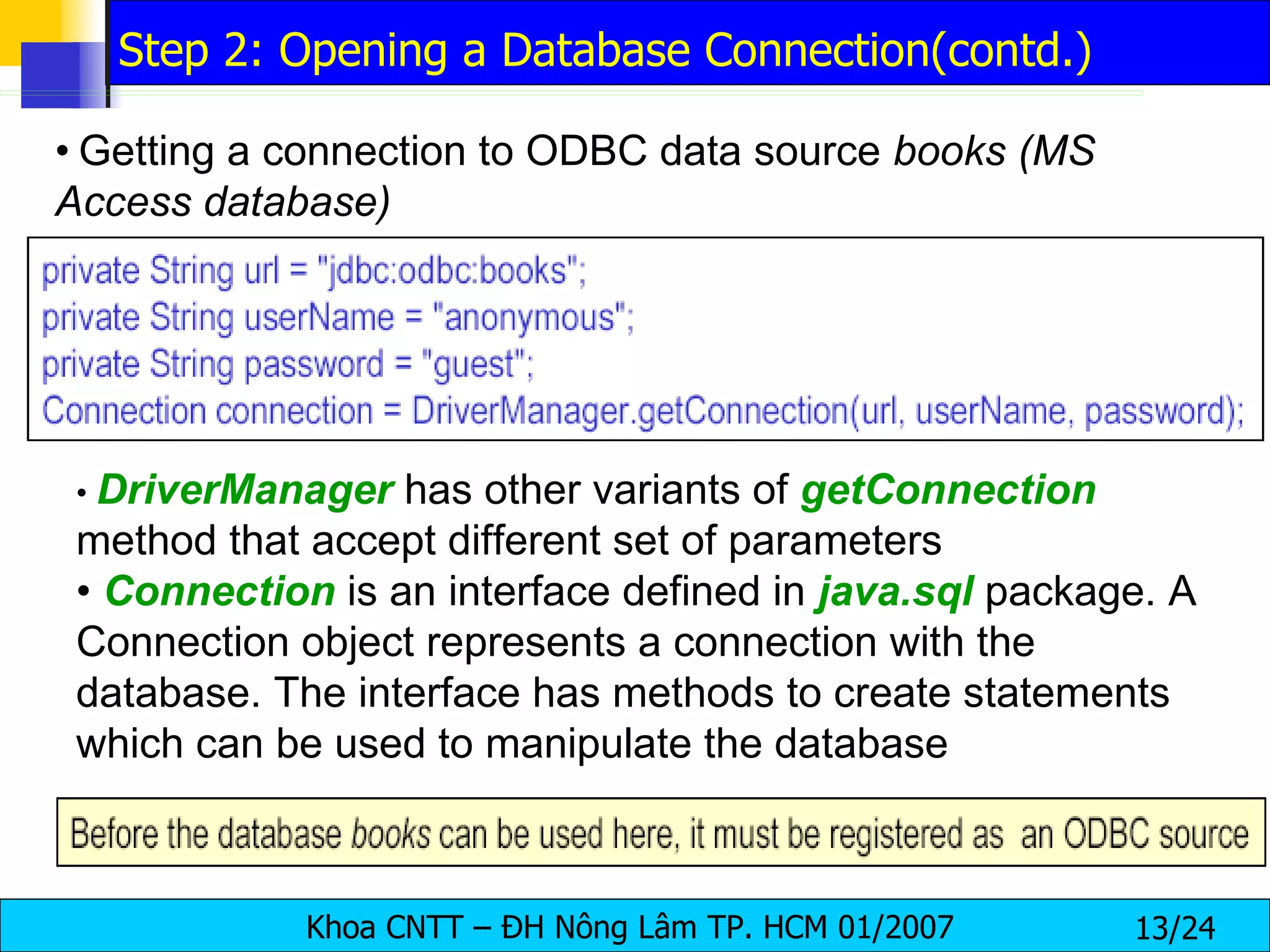 Step 2: Opening a Database Connection(contd.)

• Getting a connection to ODBC data source books (MS Access database)

private String url = "jdbc:odbc:books";
private String userName = "anonymous";
private String password = "guest";
Connection connection = DriverManager.getConnection(url, userName, password);

• DriverManager has other variants of getConnection method that accept different set of parameters

• Connection is an interface defined in java.sql package. A Connection object represents a connection with the database. The interface has methods to create statements which can be used to manipulate the database

Before the database books can be used here, it must be registered as an ODBC source

Khoa CNTT – ĐH Nông Lâm TP. HCM 01/2007 13/24